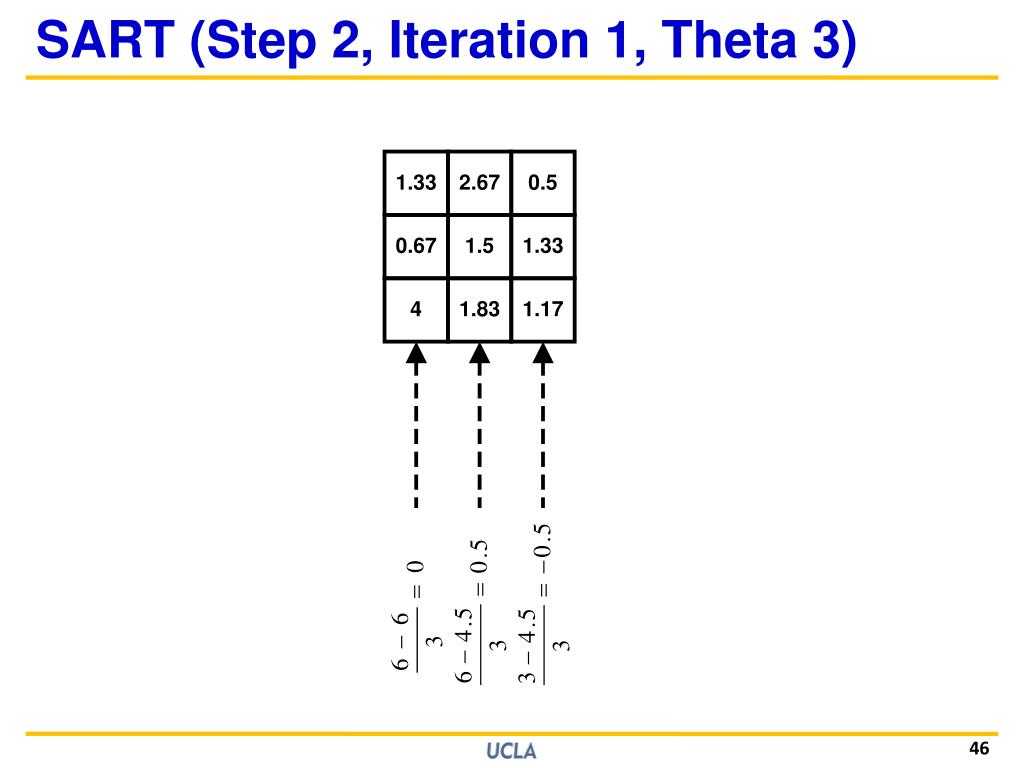 SART (Step 2, Iteration 1, Theta 3)

| 1.33 | 2.67 | 0.5 |
|---|---|---|
| 0.67 | 1.5 | 1.33 |
| 4 | 1.83 | 1.17 |

$\frac{6-6}{3}=0$

$\frac{6-4.5}{3}=0.5$

$\frac{3-4.5}{3}=-0.5$

UCLA

46